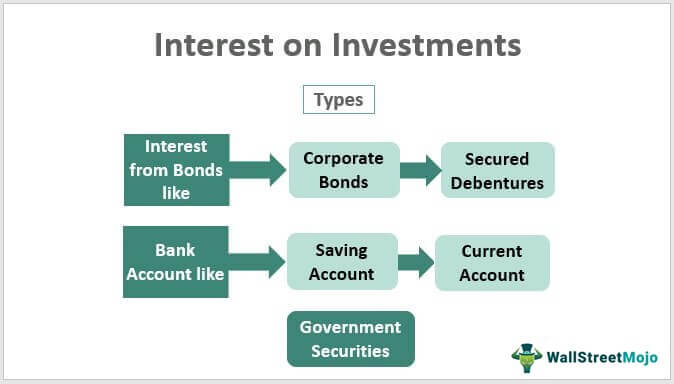 Interest on Investments

Types

Interest from Bonds like

Corporate Bonds

Secured Debentures

Bank Account like

Saving Account

Current Account

Government Securities

WallStreetMojo